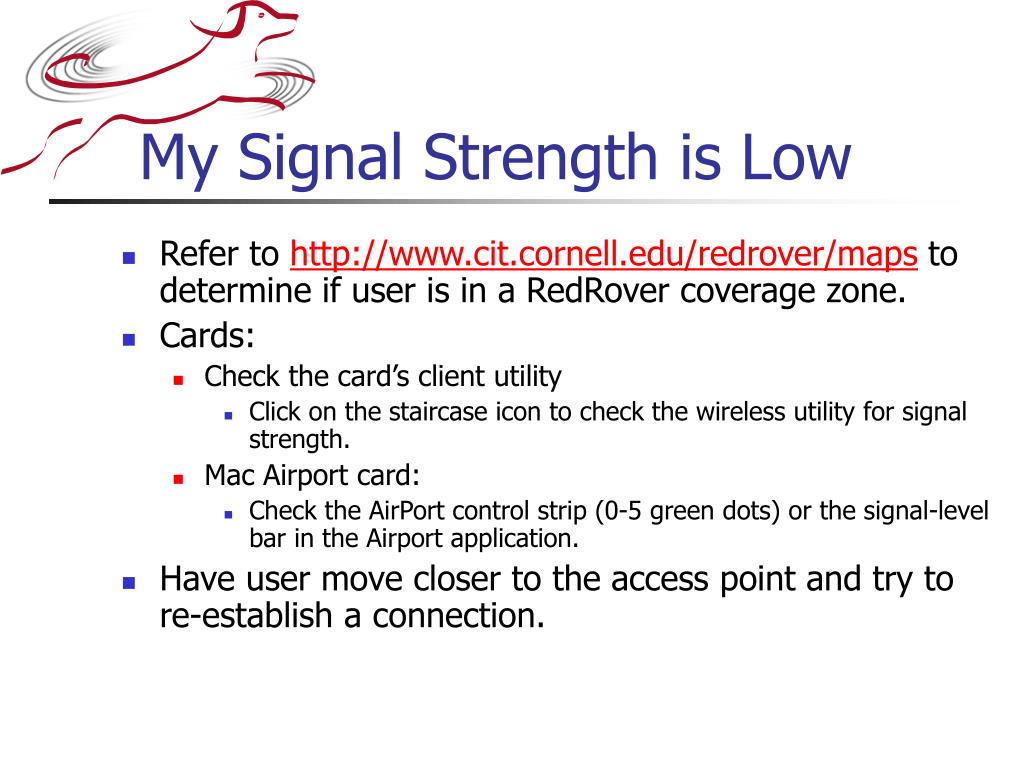 My Signal Strength is Low

- Refer to http://www.cit.cornell.edu/redrover/maps to determine if user is in a RedRover coverage zone.
- Cards:
  - Check the card's client utility
    - Click on the staircase icon to check the wireless utility for signal strength.
  - Mac Airport card:
    - Check the AirPort control strip (0-5 green dots) or the signal-level bar in the Airport application.
- Have user move closer to the access point and try to re-establish a connection.